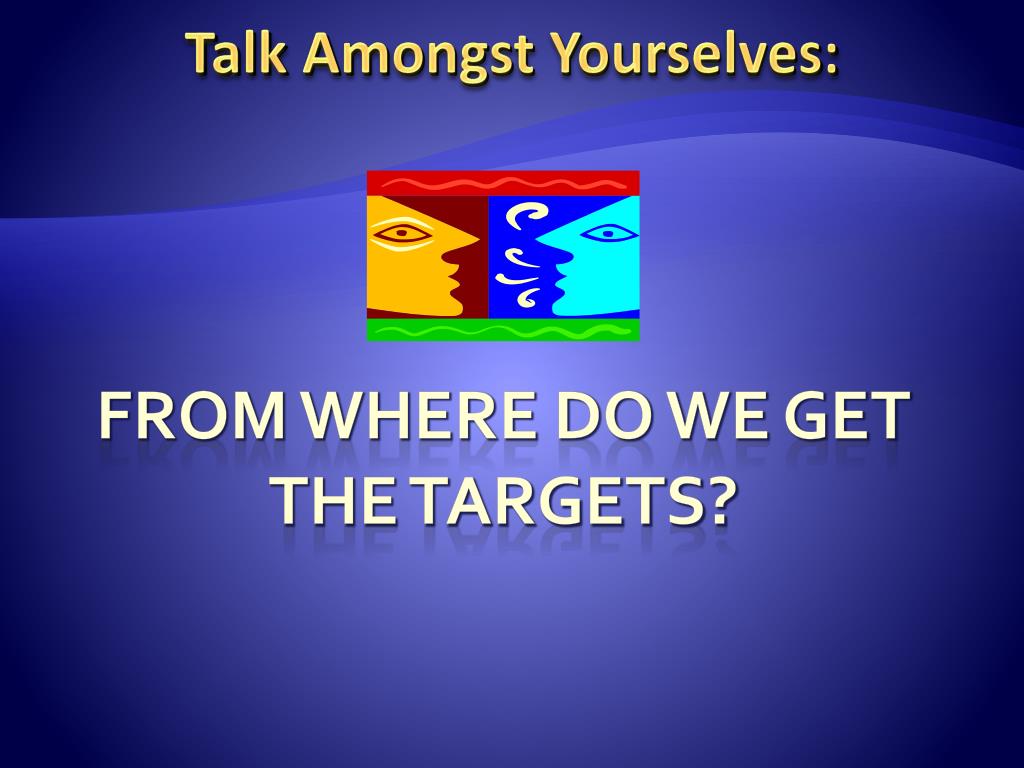 Talk Amongst Yourselves:

FROM WHERE DO WE GET THE TARGETS?